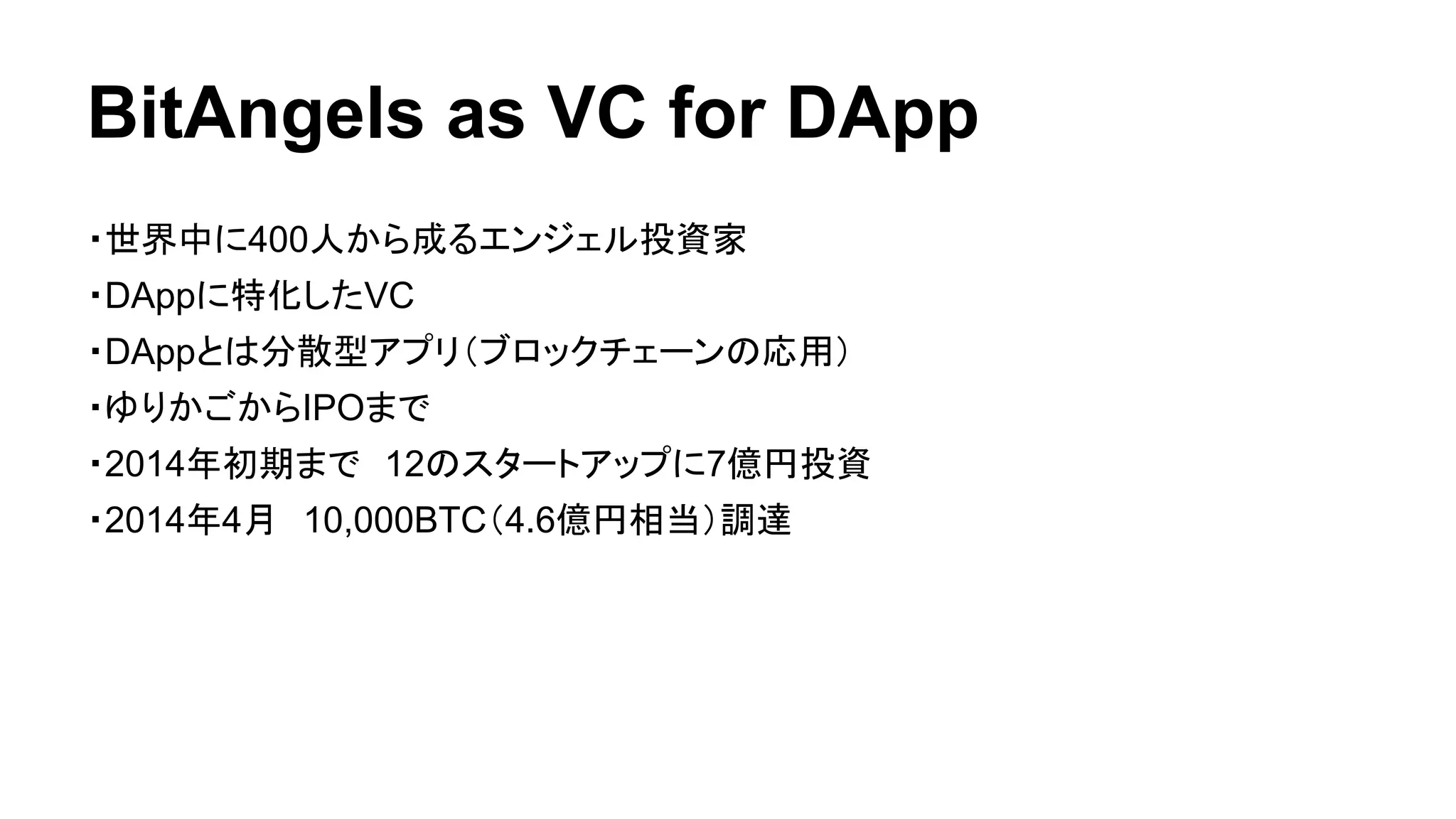 BitAngels as VC for DApp

・世界中に400人から成るエンジェル投資家

・DAppに特化したVC

・DAppとは分散型アプリ（ブロックチェーンの応用）

・ゆりかごからIPOまで

・2014年初期まで　12のスタートアップに7億円投資

・2014年4月　10,000BTC（4.6億円相当）調達